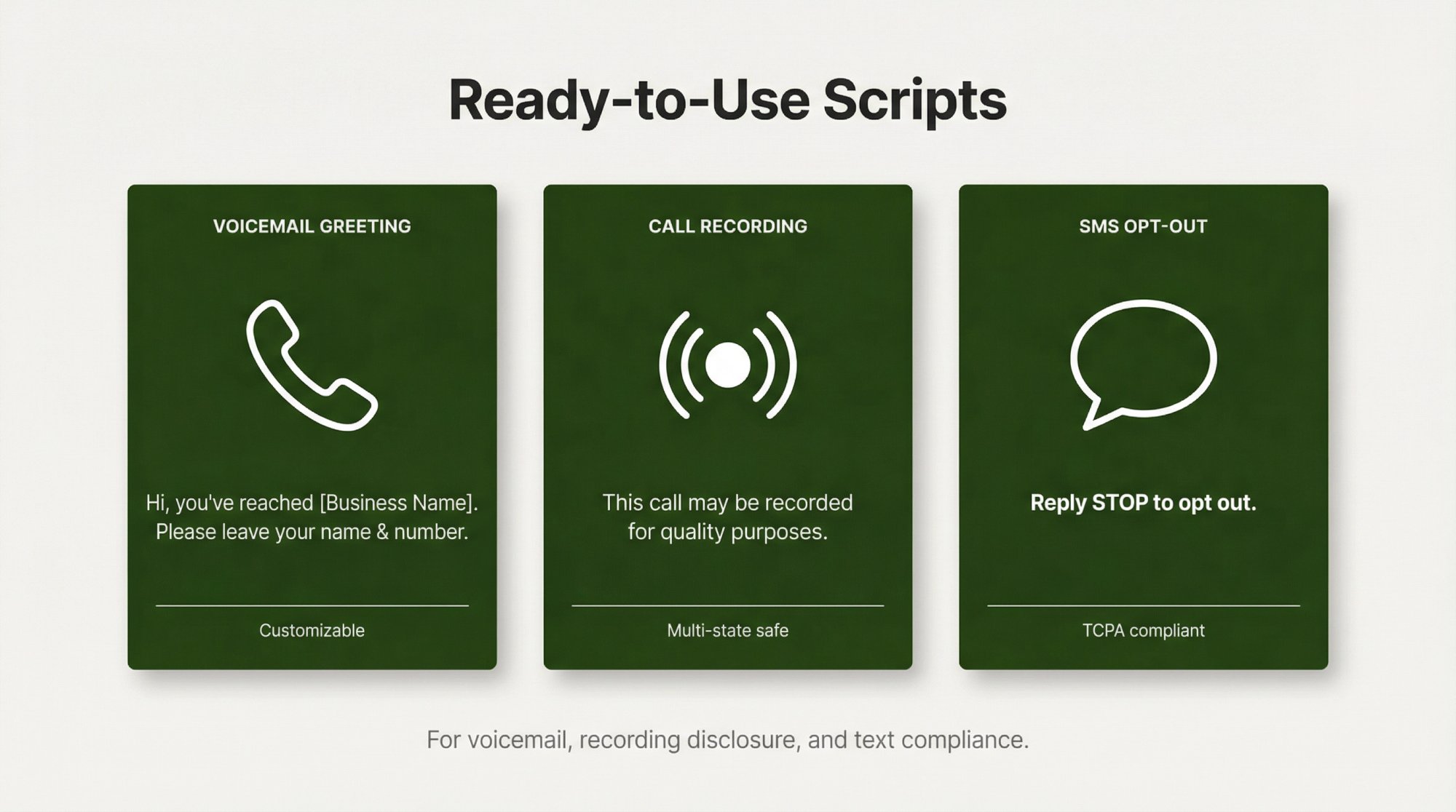 Ready-to-Use Scripts

VOICEMAIL GREETING

Hi, you've reached [Business Name]. Please leave your name & number.

Customizable

CALL RECORDING

This call may be recorded for quality purposes.

Multi-state safe

SMS OPT-OUT

Reply STOP to opt out.

TCPA compliant

For voicemail, recording disclosure, and text compliance.